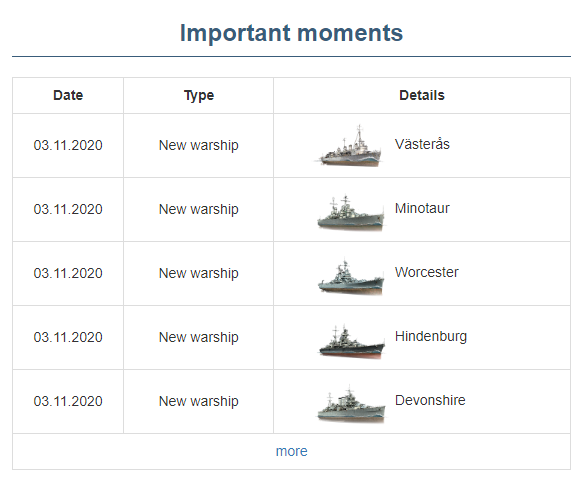 Important moments

| Date | Type | Details |
|---|---|---|
| 03.11.2020 | New warship | Västerås |
| 03.11.2020 | New warship | Minotaur |
| 03.11.2020 | New warship | Worcester |
| 03.11.2020 | New warship | Hindenburg |
| 03.11.2020 | New warship | Devonshire |

more